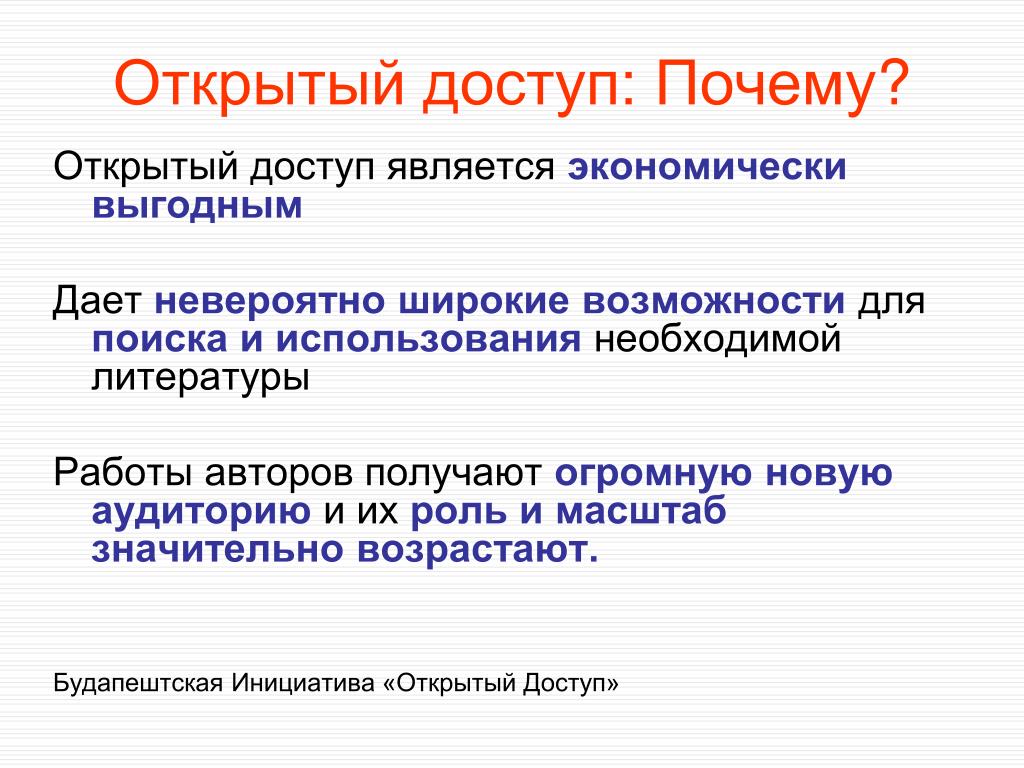 Открытый доступ: Почему?

Открытый доступ является экономически выгодным

Дает невероятно широкие возможности для поиска и использования необходимой литературы

Работы авторов получают огромную новую аудиторию и их роль и масштаб значительно возрастают.

Будапештская Инициатива «Открытый Доступ»